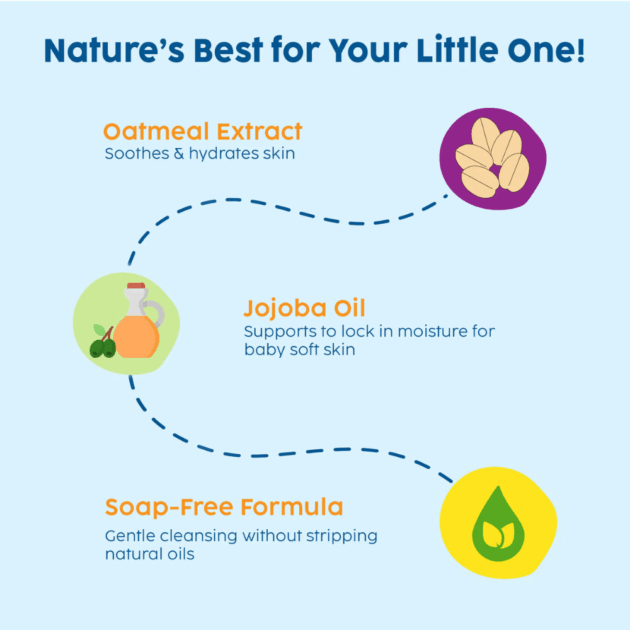 Nature's Best for Your Little One!

Oatmeal Extract
Soothes & hydrates skin

Jojoba Oil
Supports to lock in moisture for baby soft skin

Soap-Free Formula
Gentle cleansing without stripping natural oils